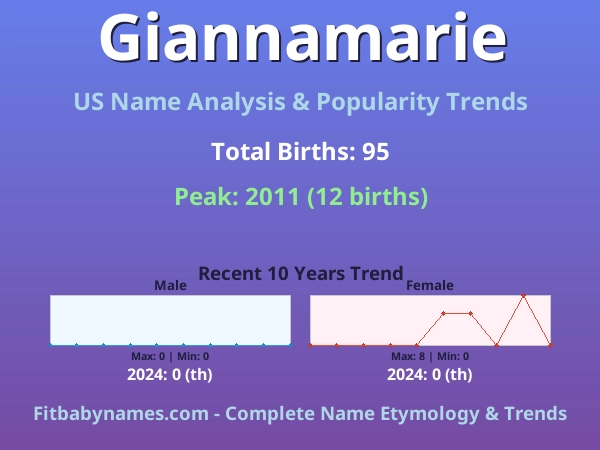 Giannamarie

US Name Analysis & Popularity Trends

Total Births: 95

Peak: 2011 (12 births)

Recent 10 Years Trend

Male

Max: 0 | Min: 0

2024: 0 (th)

Female

Max: 8 | Min: 0

2024: 0 (th)

Fitbabynames.com - Complete Name Etymology & Trends